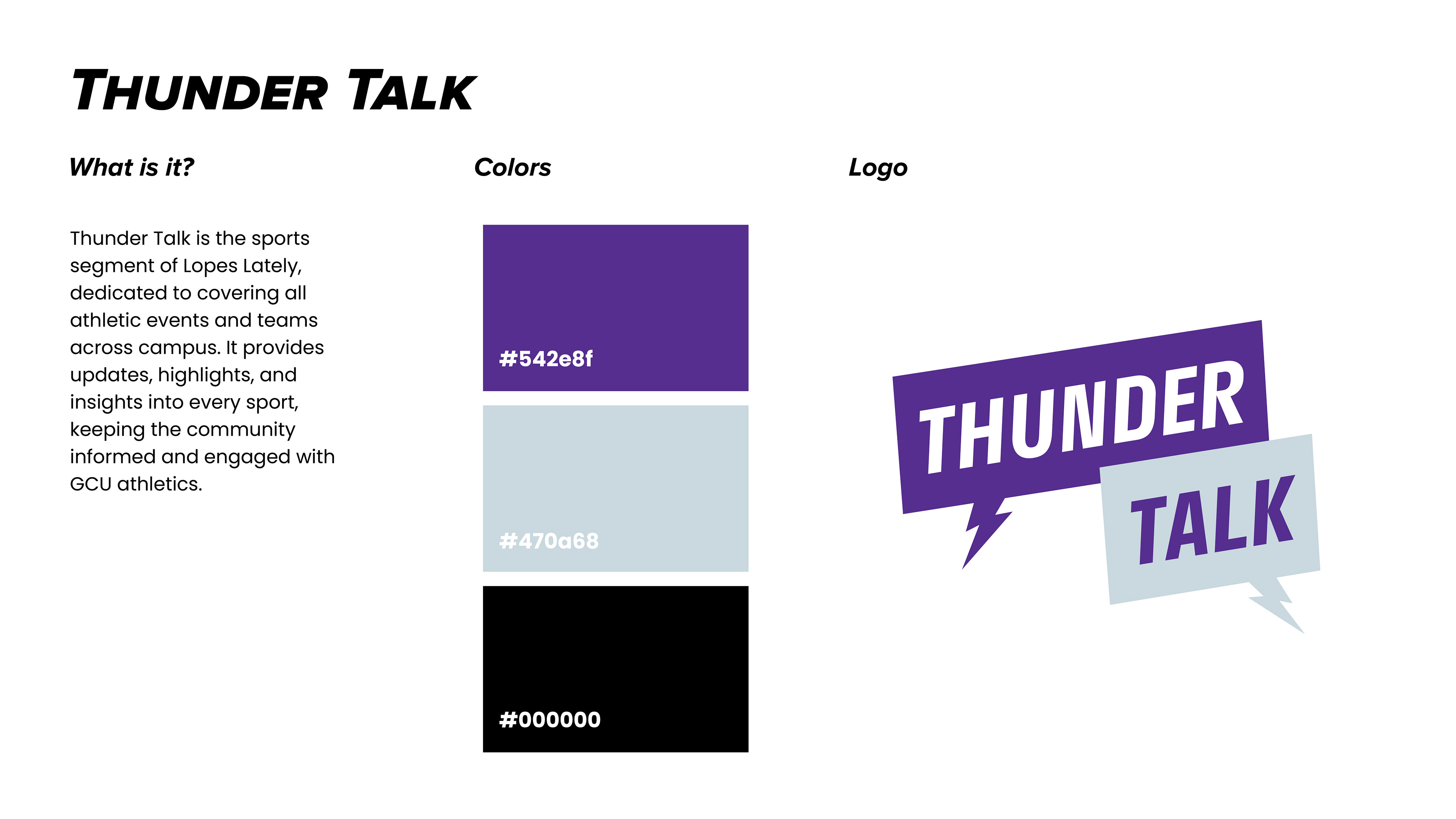 THUNDER TALK

What is it?

Thunder Talk is the sports segment of Lopes Lately, dedicated to covering all athletic events and teams across campus. It provides updates, highlights, and insights into every sport, keeping the community informed and engaged with GCU athletics.

Colors

#542e8f

#470a68

#000000

Logo

THUNDER
TALK